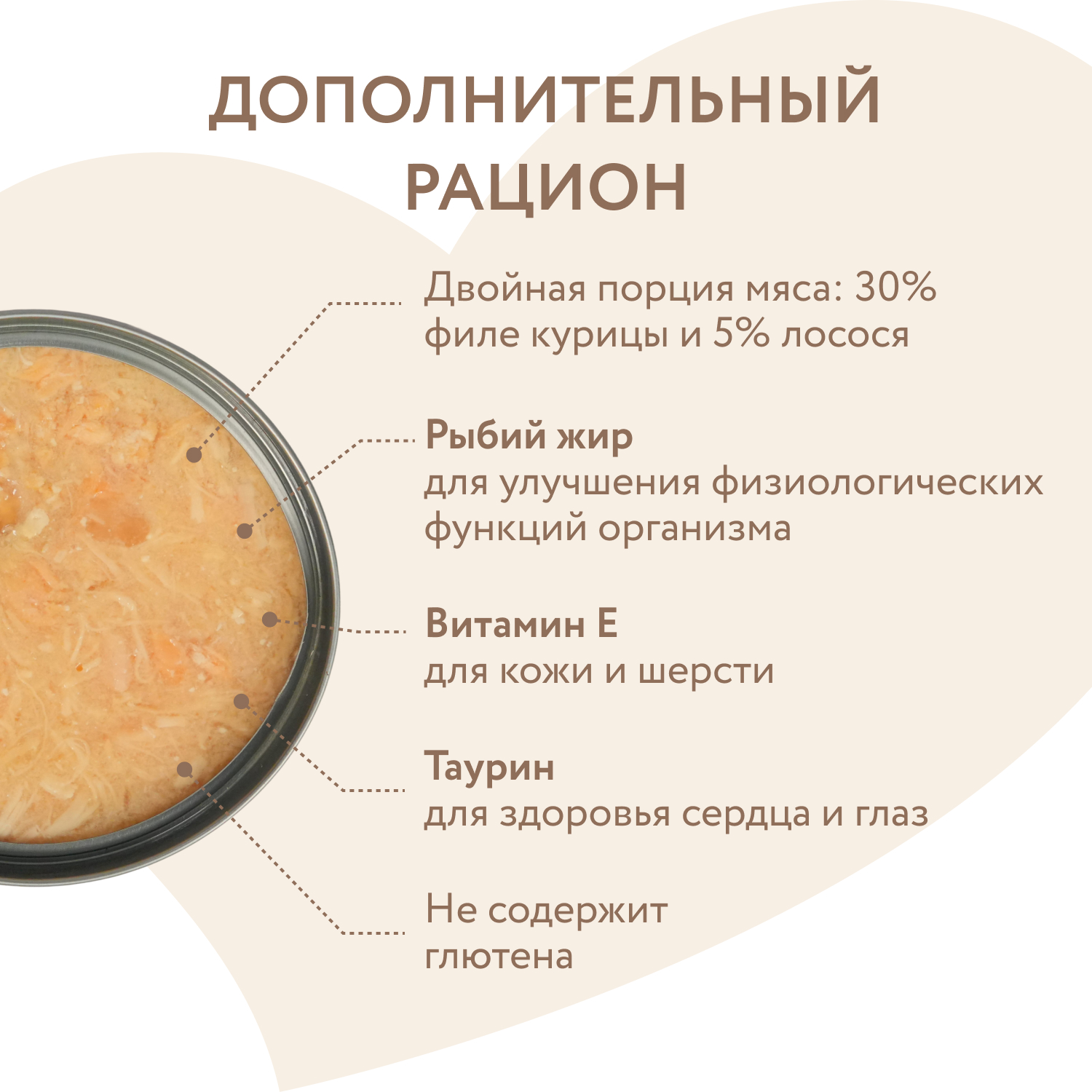 ДОПОЛНИТЕЛЬНЫЙ РАЦИОН

Двойная порция мяса: 30% филе курицы и 5% лосося

Рыбий жир
для улучшения физиологических функций организма

Витамин Е
для кожи и шерсти

Таурин
для здоровья сердца и глаз

Не содержит глютена